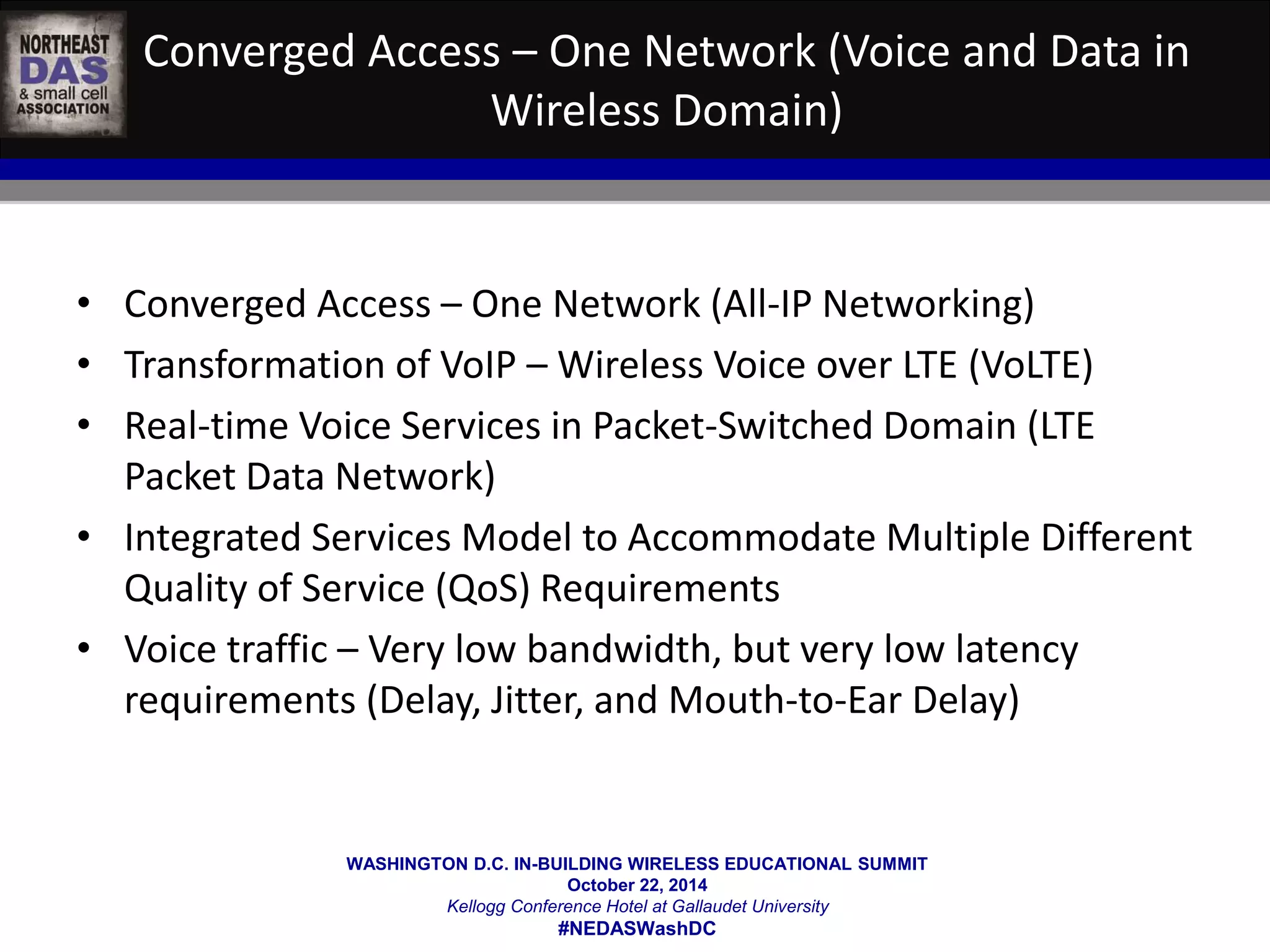 NORTHEAST DAS & small cell ASSOCIATION

Converged Access – One Network (Voice and Data in Wireless Domain)

• Converged Access – One Network (All-IP Networking)
• Transformation of VoIP – Wireless Voice over LTE (VoLTE)
• Real-time Voice Services in Packet-Switched Domain (LTE Packet Data Network)
• Integrated Services Model to Accommodate Multiple Different Quality of Service (QoS) Requirements
• Voice traffic – Very low bandwidth, but very low latency requirements (Delay, Jitter, and Mouth-to-Ear Delay)

WASHINGTON D.C. IN-BUILDING WIRELESS EDUCATIONAL SUMMIT
October 22, 2014
Kellogg Conference Hotel at Gallaudet University
#NEDASWashDC